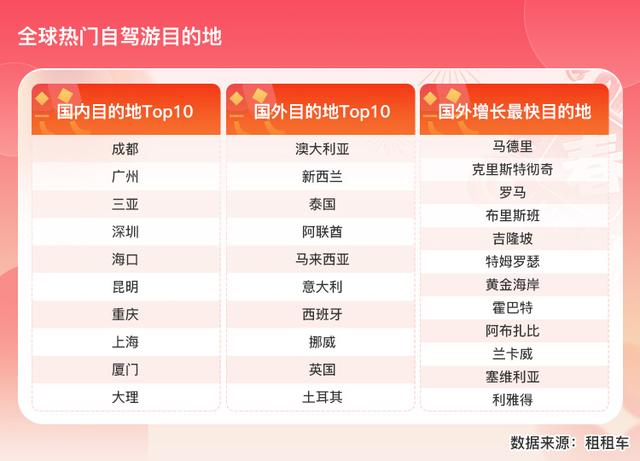 全球热门自驾游目的地

国内目的地Top10
成都
广州
三亚
深圳
海口
昆明
重庆
上海
厦门
大理

国外目的地Top10
澳大利亚
新西兰
泰国
阿联酋
马来西亚
意大利
西班牙
挪威
英国
土耳其

国外增长最快目的地
马德里
克里斯特彻奇
罗马
布里斯班
吉隆坡
特姆罗瑟
黄金海岸
霍巴特
阿布扎比
兰卡威
塞维利亚
利雅得

数据来源：租租车